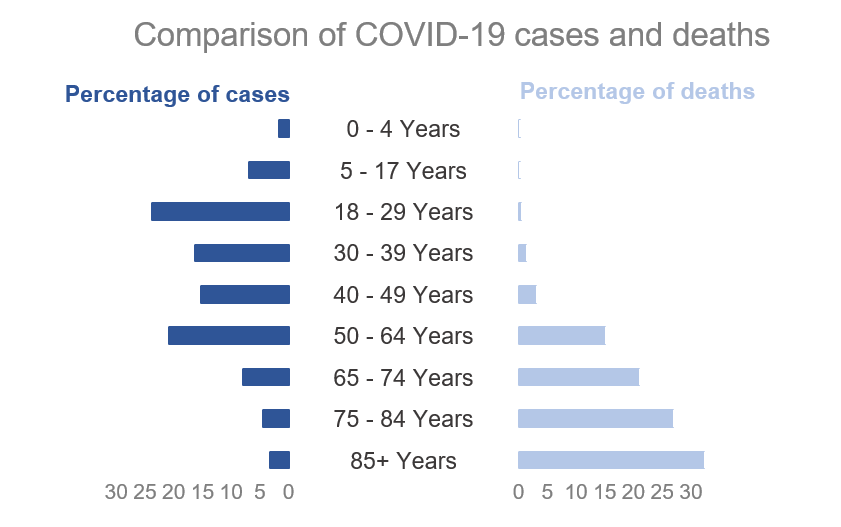 Comparison of COVID-19 cases and deaths

Percentage of cases

Percentage of deaths

0 - 4 Years
5 - 17 Years
18 - 29 Years
30 - 39 Years
40 - 49 Years
50 - 64 Years
65 - 74 Years
75 - 84 Years
85+ Years

30 25 20 15 10 5 0

0 5 10 15 20 25 30